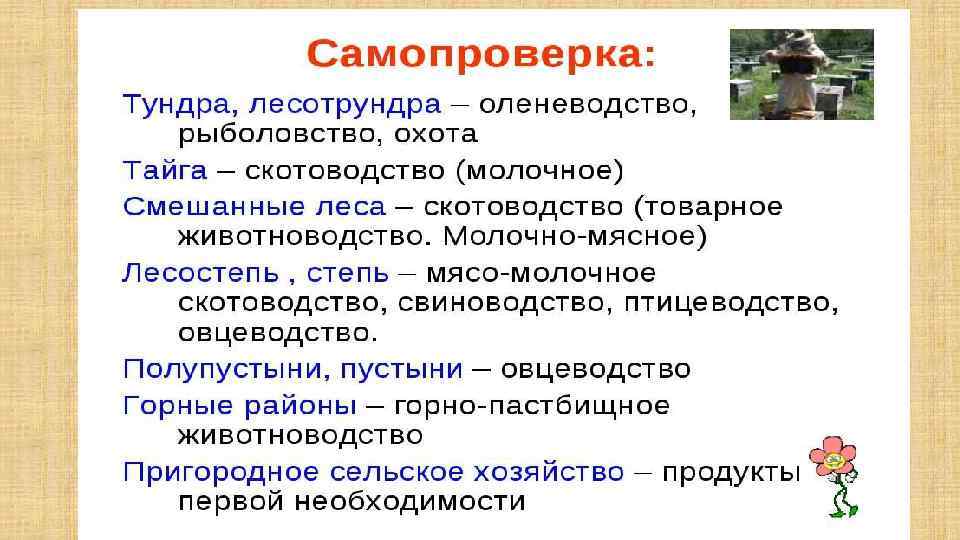 Самопроверка:

Тундра, лесотрундра – оленеводство, рыболовство, охота

Тайга – скотоводство (молочное)

Смешанные леса – скотоводство (товарное животноводство. Молочно-мясное)

Лесостепь , степь – мясо-молочное скотоводство, свиноводство, птицеводство, овцеводство.

Полупустыни, пустыни – овцеводство

Горные районы – горно-пастбищное животноводство

Пригородное сельское хозяйство – продукты первой необходимости